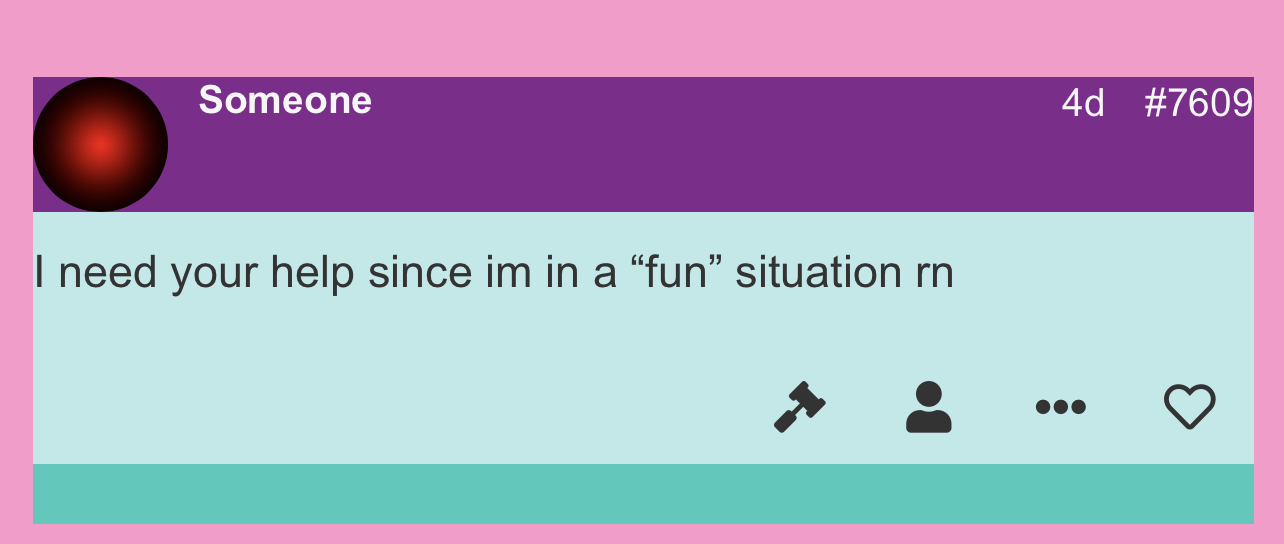 Someone
4d #7609

I need your help since im in a “fun” situation rn